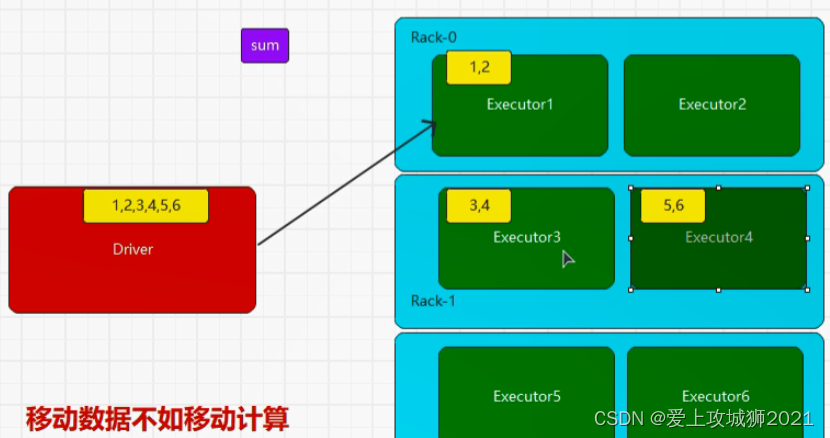 sum

1,2,3,4,5,6

Driver

Rack-0

1,2

Executor1

Executor2

3,4

Executor3

5,6

Executor4

Rack-1

Executor5

Executor6

移动数据不如移动计算

CSDN @爱上攻城狮2021